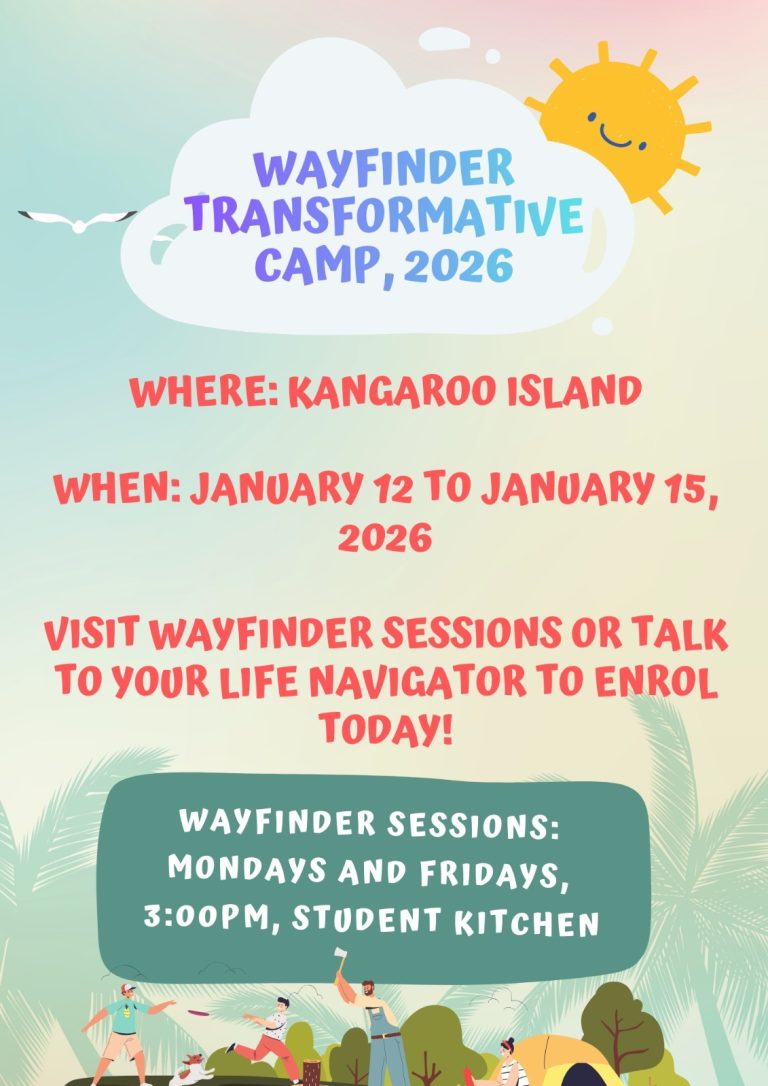 WAYFINDER TRANSFORMATIVE CAMP, 2026

WHERE: KANGAROO ISLAND

WHEN: JANUARY 12 TO JANUARY 15, 2026

VISIT WAYFINDER SESSIONS OR TALK TO YOUR LIFE NAVIGATOR TO ENROL TODAY!

WAYFINDER SESSIONS: MONDAYS AND FRIDAYS, 3:00PM, STUDENT KITCHEN